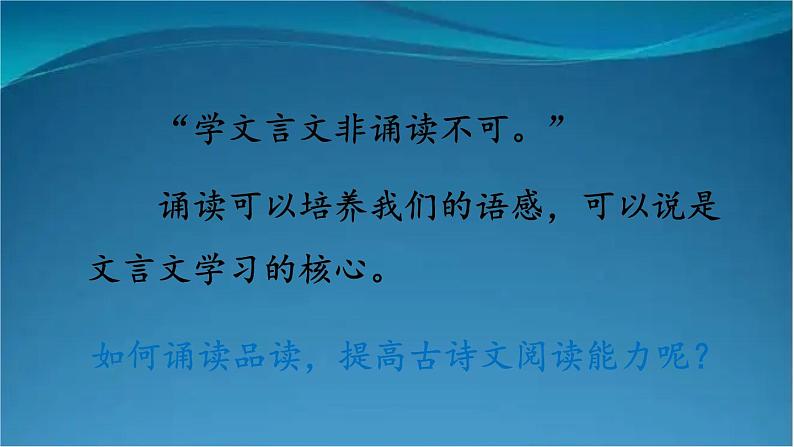 “学文言文非诵读不可。”

诵读可以培养我们的语感，可以说是文言文学习的核心。

如何诵读品读，提高古诗文阅读能力呢？